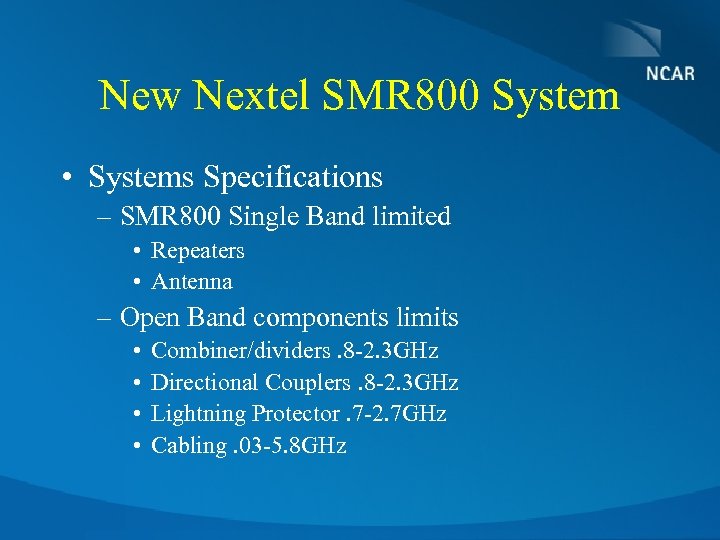 NCAR

New Nextel SMR800 System

• Systems Specifications
– SMR800 Single Band limited
• Repeaters
• Antenna
– Open Band components limits
• Combiner/dividers .8-2.3GHz
• Directional Couplers .8-2.3GHz
• Lightning Protector .7-2.7GHz
• Cabling .03-5.8GHz